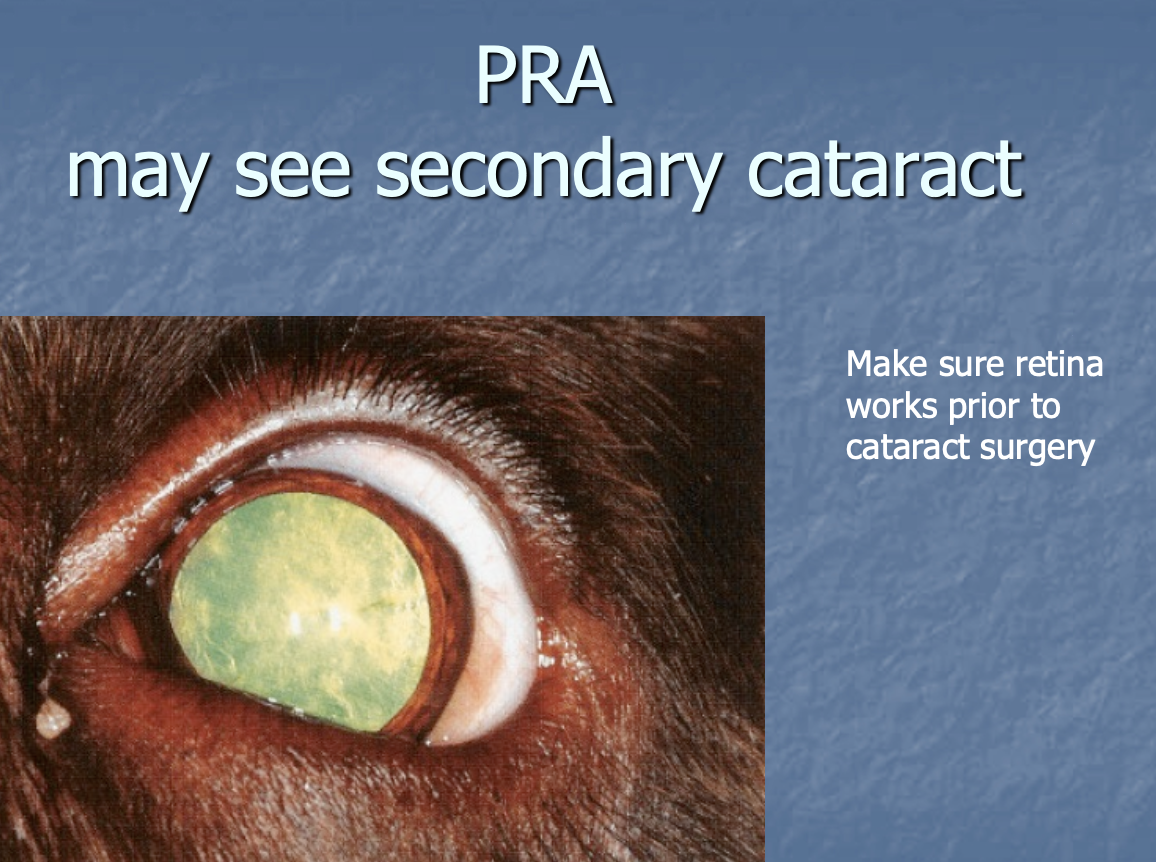 PRA
may see secondary cataract

Make sure retina works prior to cataract surgery